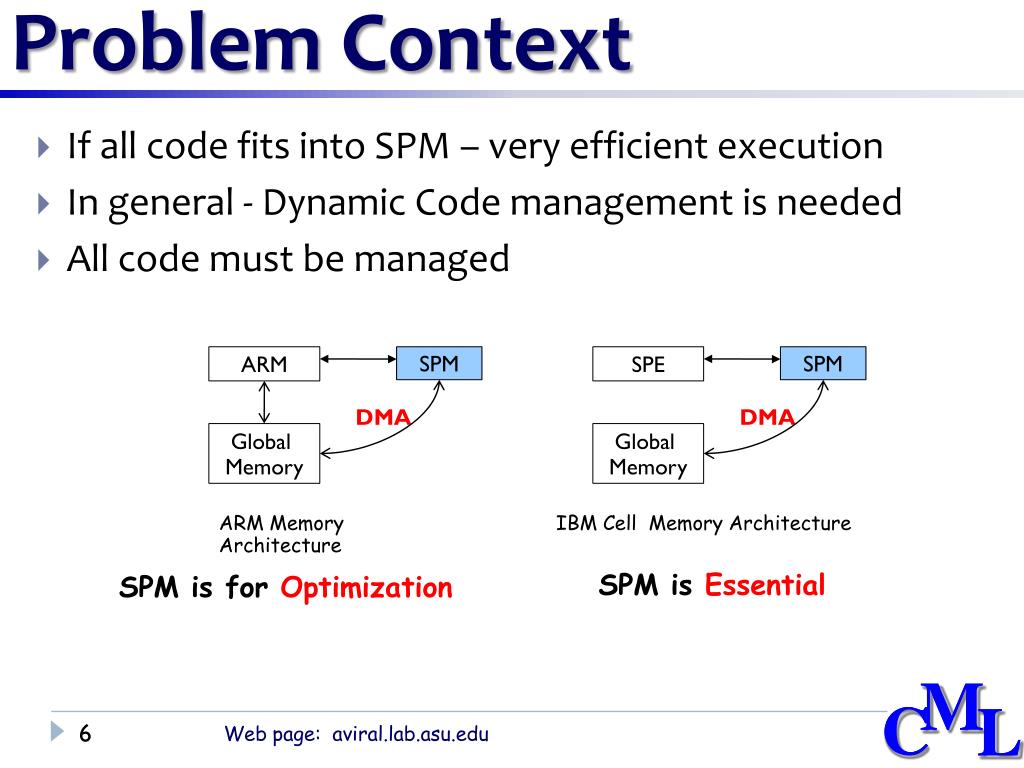 Problem Context

If all code fits into SPM – very efficient execution

In general - Dynamic Code management is needed

All code must be managed

ARM

SPM

DMA

Global Memory

ARM Memory Architecture

SPM is for Optimization

SPE

SPM

DMA

Global Memory

IBM Cell Memory Architecture

SPM is Essential

6

Web page: aviral.lab.asu.edu

CML